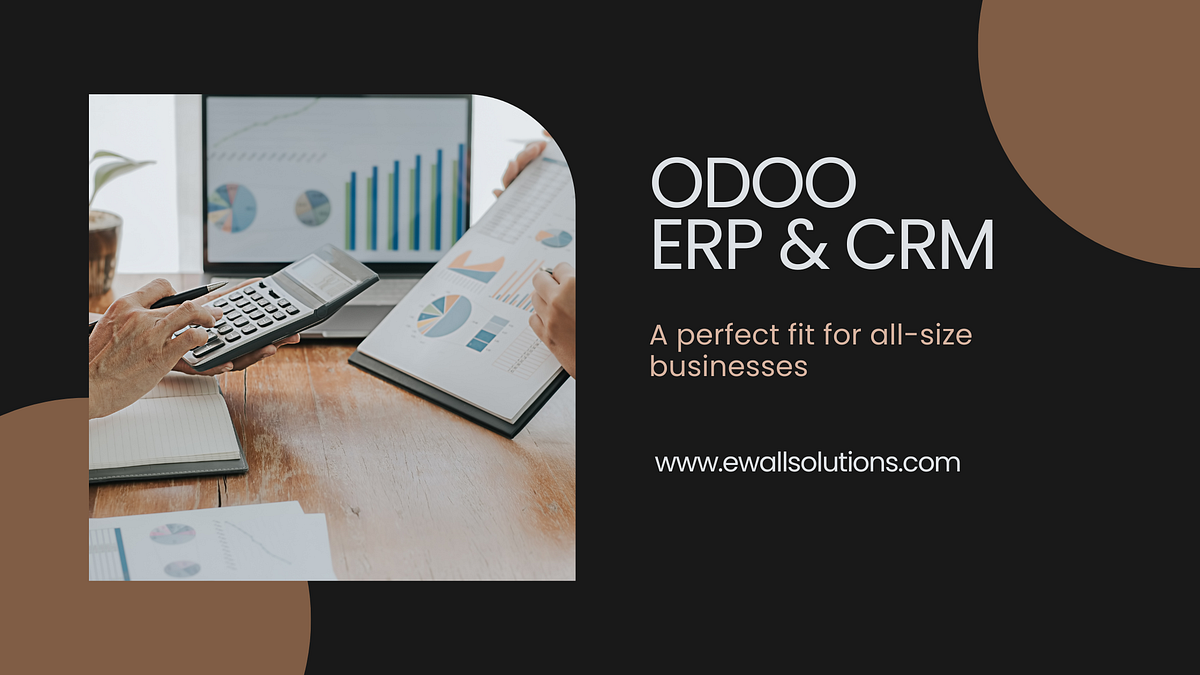 ODOO
ERP & CRM

A perfect fit for all-size businesses

www.ewallsolutions.com